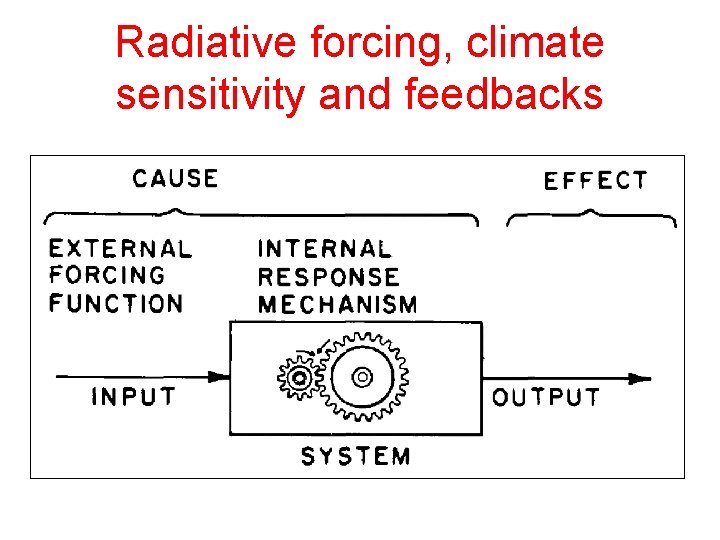 Radiative forcing, climate sensitivity and feedbacks

CAUSE

EFFECT

EXTERNAL FORCING FUNCTION

INTERNAL RESPONSE MECHANISM

INPUT

OUTPUT

SYSTEM